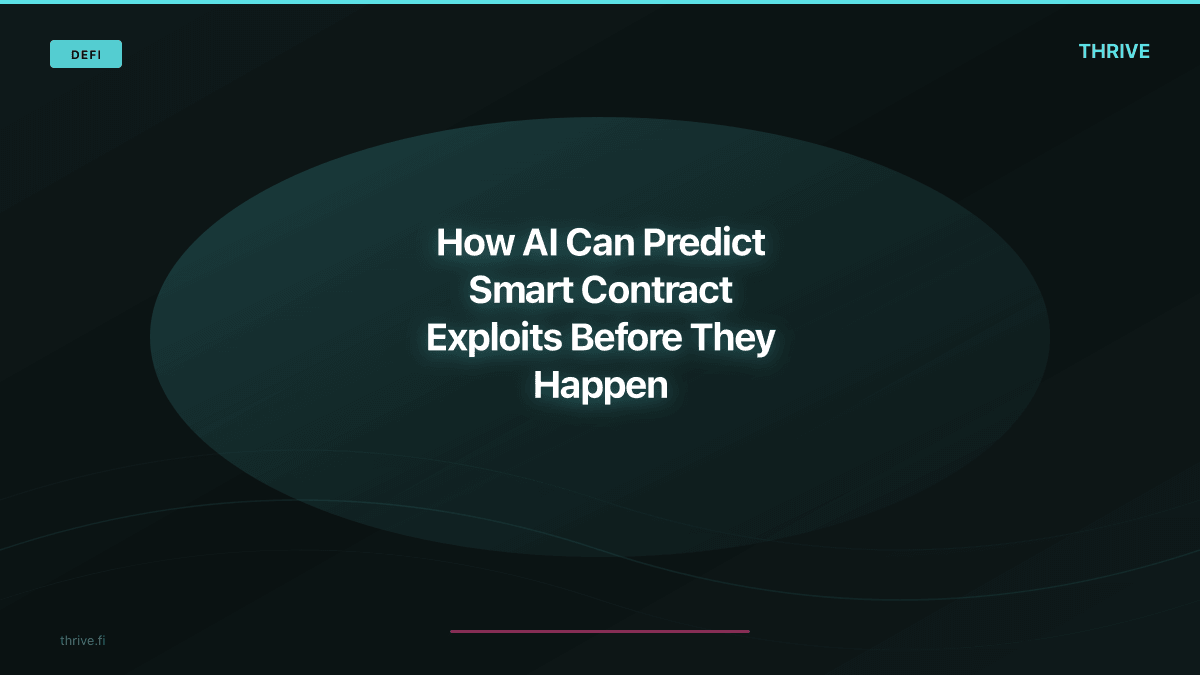 DEFI

THRIVE

How AI Can Predict Smart Contract Exploits Before They Happen

thrive.fi